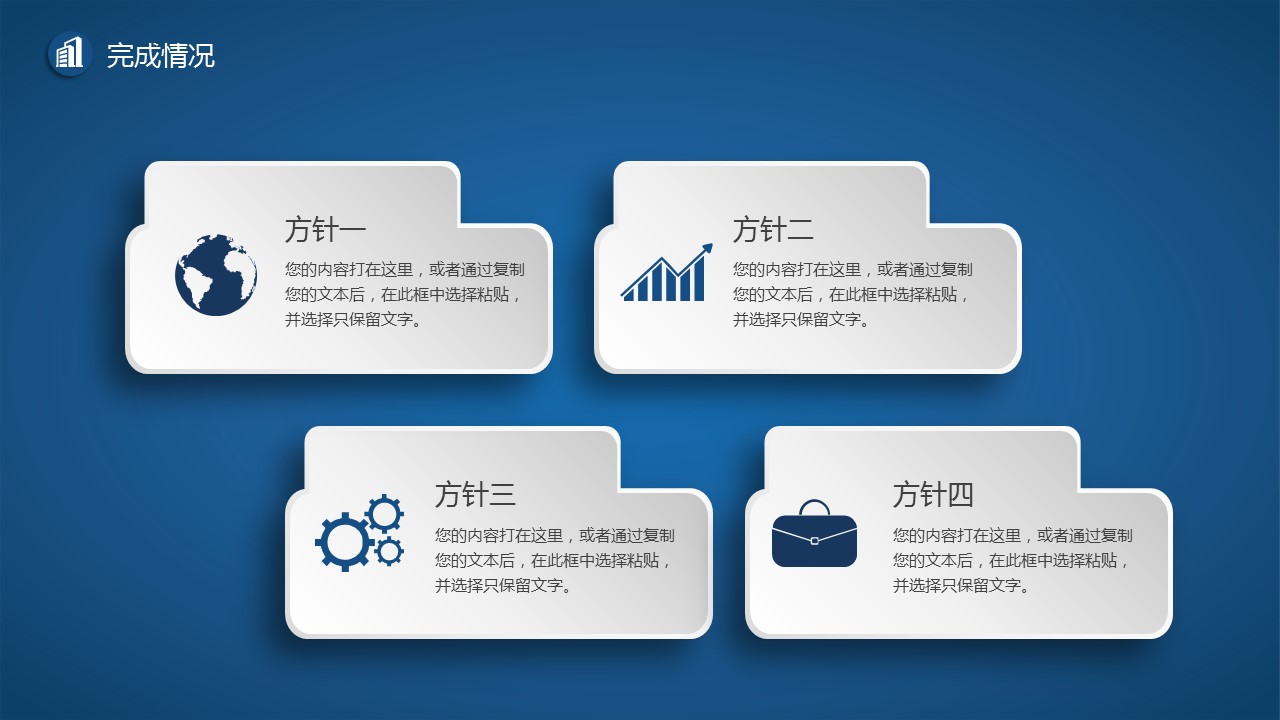 完成情况

方针一

您的内容打在这里，或者通过复制您的文本后，在此框中选择粘贴，并选择只保留文字。

方针二

您的内容打在这里，或者通过复制您的文本后，在此框中选择粘贴，并选择只保留文字。

方针三

您的内容打在这里，或者通过复制您的文本后，在此框中选择粘贴，并选择只保留文字。

方针四

您的内容打在这里，或者通过复制您的文本后，在此框中选择粘贴，并选择只保留文字。